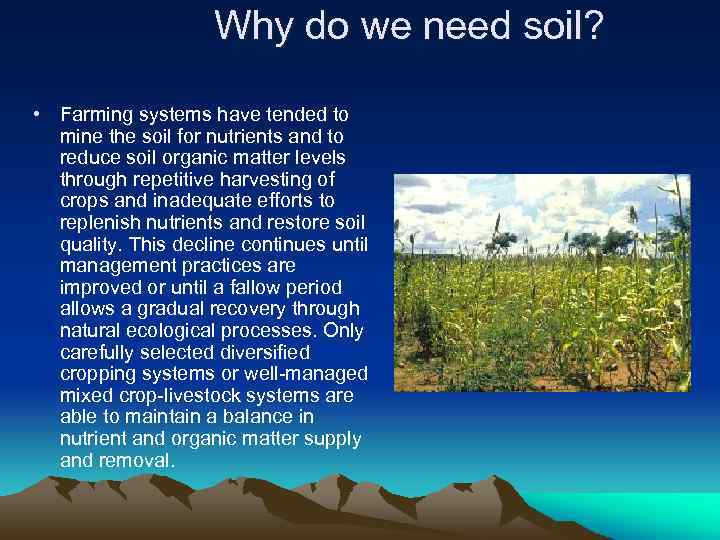 Why do we need soil?

• Farming systems have tended to mine the soil for nutrients and to reduce soil organic matter levels through repetitive harvesting of crops and inadequate efforts to replenish nutrients and restore soil quality. This decline continues until management practices are improved or until a fallow period allows a gradual recovery through natural ecological processes. Only carefully selected diversified cropping systems or well-managed mixed crop-livestock systems are able to maintain a balance in nutrient and organic matter supply and removal.